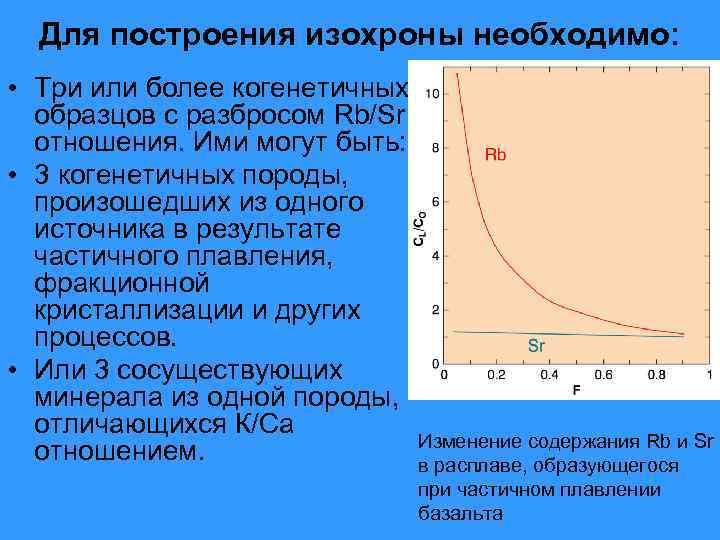 Для построения изохроны необходимо:

• Три или более когенетичных образцов с разбросом Rb/Sr отношения. Ими могут быть:
• 3 когенетичных породы, произошедших из одного источника в результате частичного плавления, фракционной кристаллизации и других процессов.
• Или 3 сосуществующих минерала из одной породы, отличающихся K/Ca отношением.

10
8
6
4
2
0
$C_L/C_O$
Rb
Sr
0 0.2 0.4 0.6 0.8 1
F

Изменение содержания Rb и Sr в расплаве, образующегося при частичном плавлении базальта